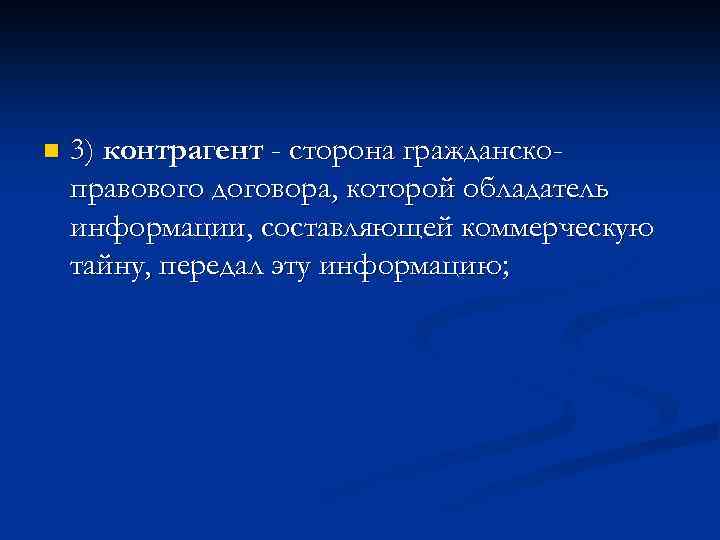 3) контрагент - сторона гражданско-правового договора, которой обладатель информации, составляющей коммерческую тайну, передал эту информацию;